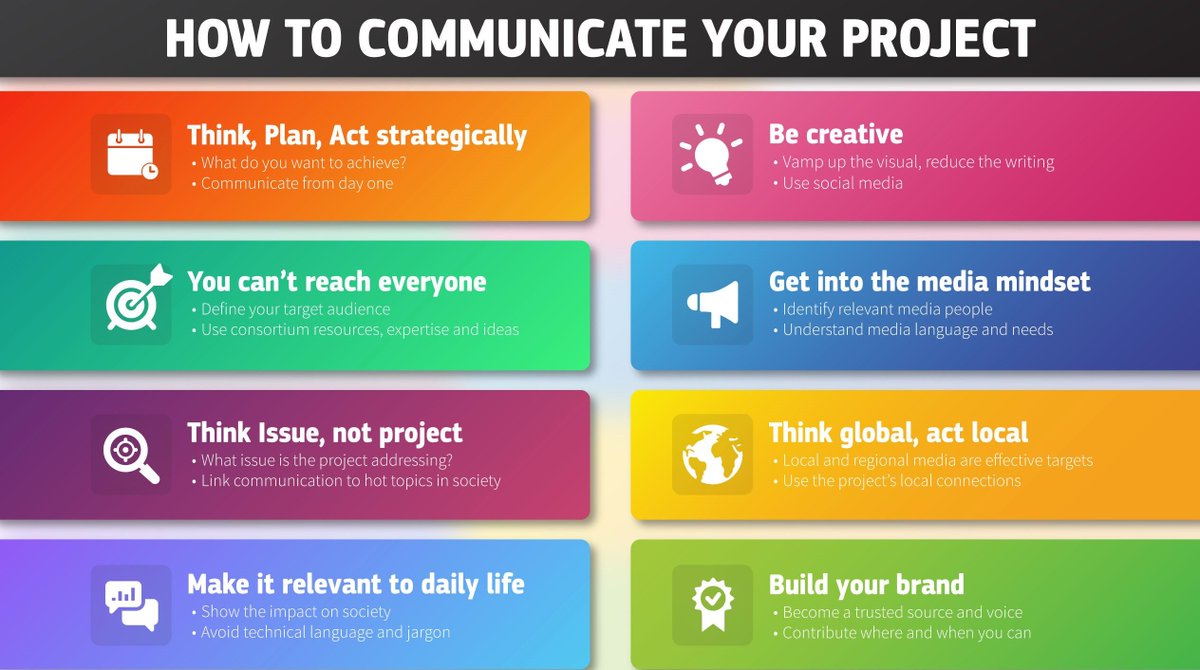 HOW TO COMMUNICATE YOUR PROJECT

Think, Plan, Act strategically
• What do you want to achieve?
• Communicate from day one

You can't reach everyone
• Define your target audience
• Use consortium resources, expertise and ideas

Think Issue, not project
• What issue is the project addressing?
• Link communication to hot topics in society

Make it relevant to daily life
• Show the impact on society
• Avoid technical language and jargon

Be creative
• Vamp up the visual, reduce the writing
• Use social media

Get into the media mindset
• Identify relevant media people
• Understand media language and needs

Think global, act local
• Local and regional media are effective targets
• Use the project's local connections

Build your brand
• Become a trusted source and voice
• Contribute where and when you can